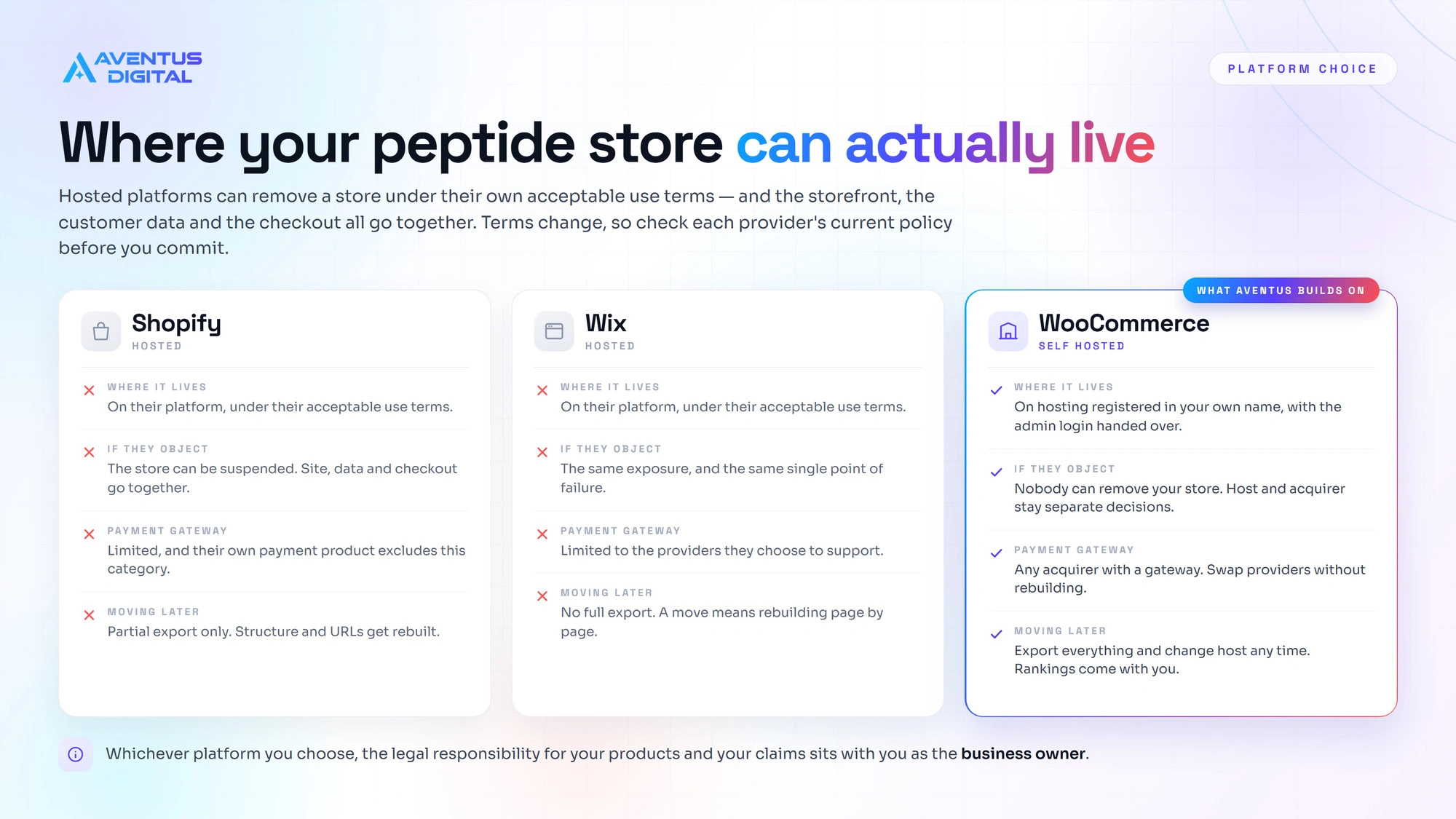 AVENTUS DIGITAL

PLATFORM CHOICE

Where your peptide store can actually live

Hosted platforms can remove a store under their own acceptable use terms — and the storefront, the customer data and the checkout all go together. Terms change, so check each provider's current policy before you commit.

Shopify
HOSTED

WHERE IT LIVES
On their platform, under their acceptable use terms.

IF THEY OBJECT
The store can be suspended. Site, data and checkout go together.

PAYMENT GATEWAY
Limited, and their own payment product excludes this category.

MOVING LATER
Partial export only. Structure and URLs get rebuilt.

Wix
HOSTED

WHERE IT LIVES
On their platform, under their acceptable use terms.

IF THEY OBJECT
The same exposure, and the same single point of failure.

PAYMENT GATEWAY
Limited to the providers they choose to support.

MOVING LATER
No full export. A move means rebuilding page by page.

WHAT AVENTUS BUILDS ON

WooCommerce
SELF HOSTED

WHERE IT LIVES
On hosting registered in your own name, with the admin login handed over.

IF THEY OBJECT
Nobody can remove your store. Host and acquirer stay separate decisions.

PAYMENT GATEWAY
Any acquirer with a gateway. Swap providers without rebuilding.

MOVING LATER
Export everything and change host any time. Rankings come with you.

Whichever platform you choose, the legal responsibility for your products and your claims sits with you as the business owner.